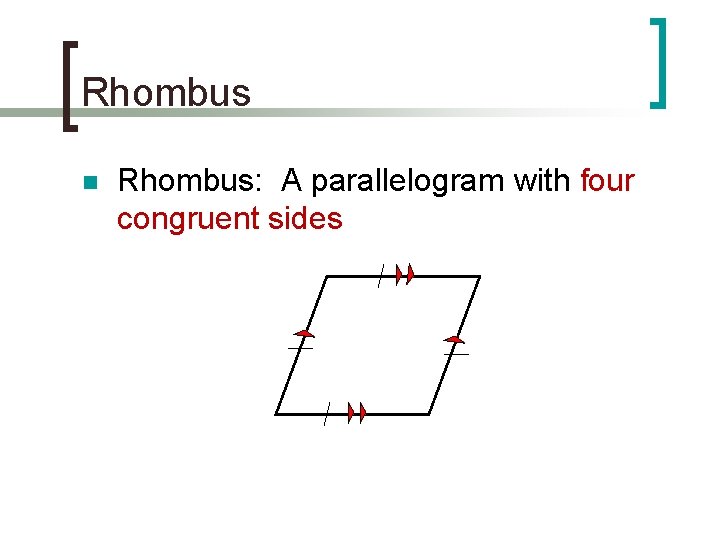 Rhombus

Rhombus: A parallelogram with four congruent sides